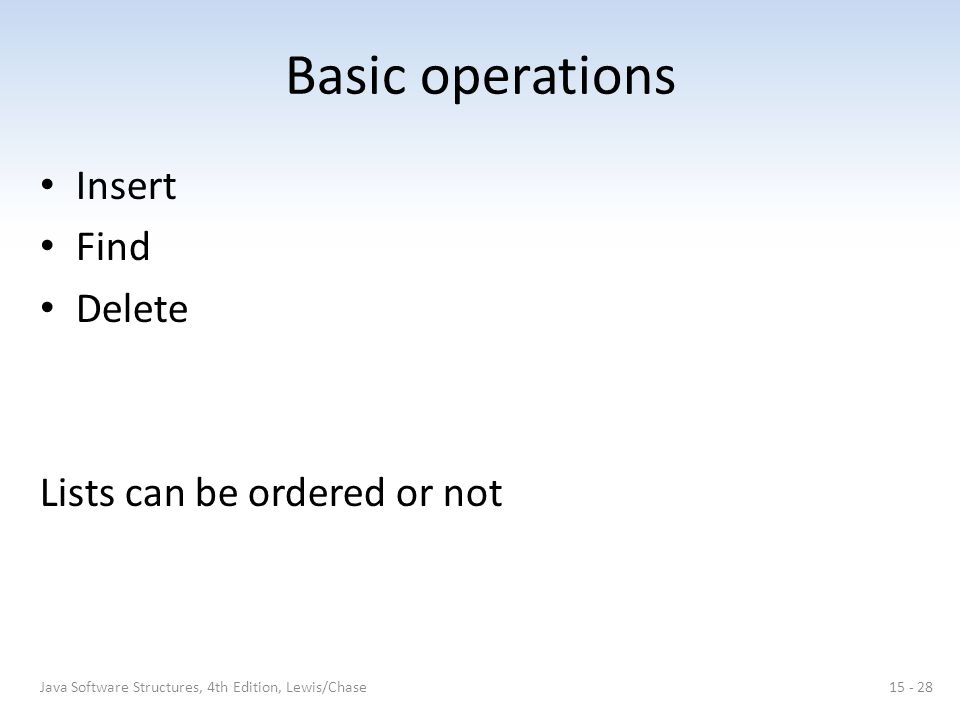 Basic operations

• Insert
• Find
• Delete

Lists can be ordered or not

Java Software Structures, 4th Edition, Lewis/Chase

15 - 28